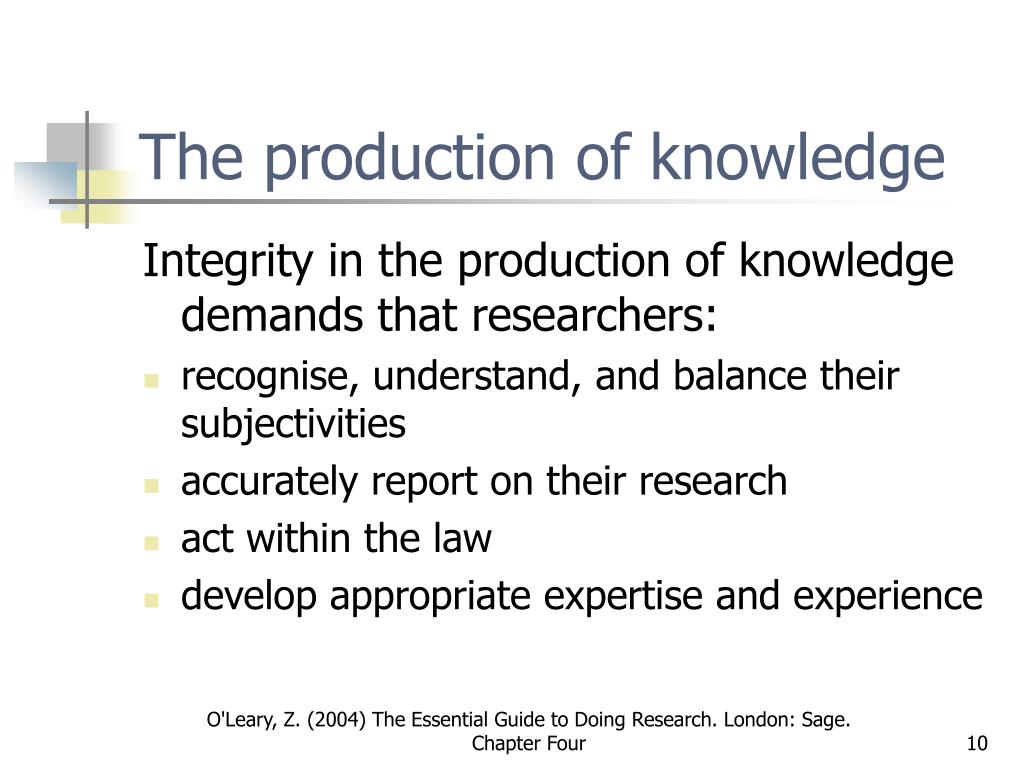 The production of knowledge

Integrity in the production of knowledge demands that researchers:

- recognise, understand, and balance their subjectivities
- accurately report on their research
- act within the law
- develop appropriate expertise and experience

O'Leary, Z. (2004) The Essential Guide to Doing Research. London: Sage. Chapter Four

10